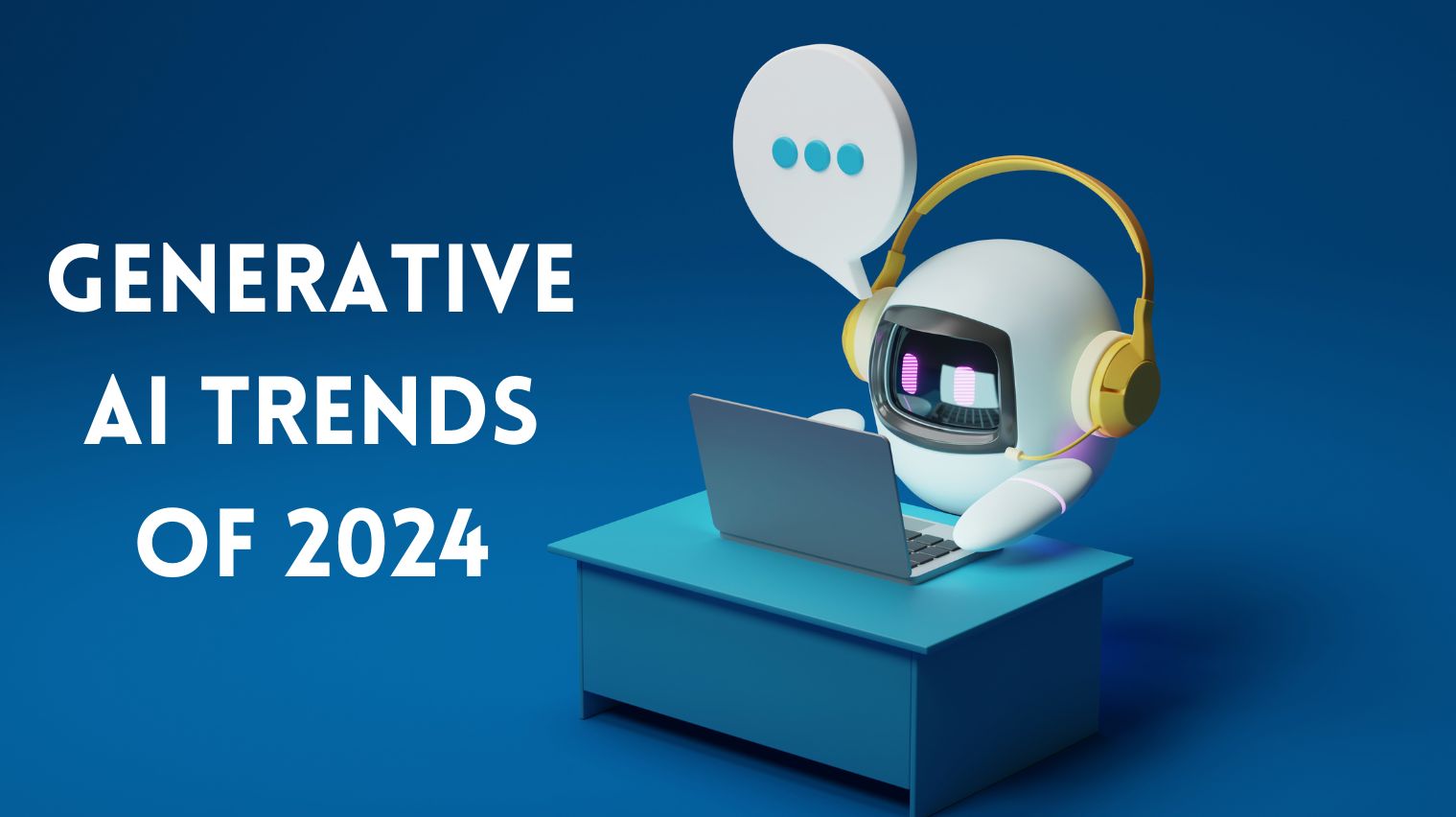 GENERATIVE AI TRENDS OF 2024